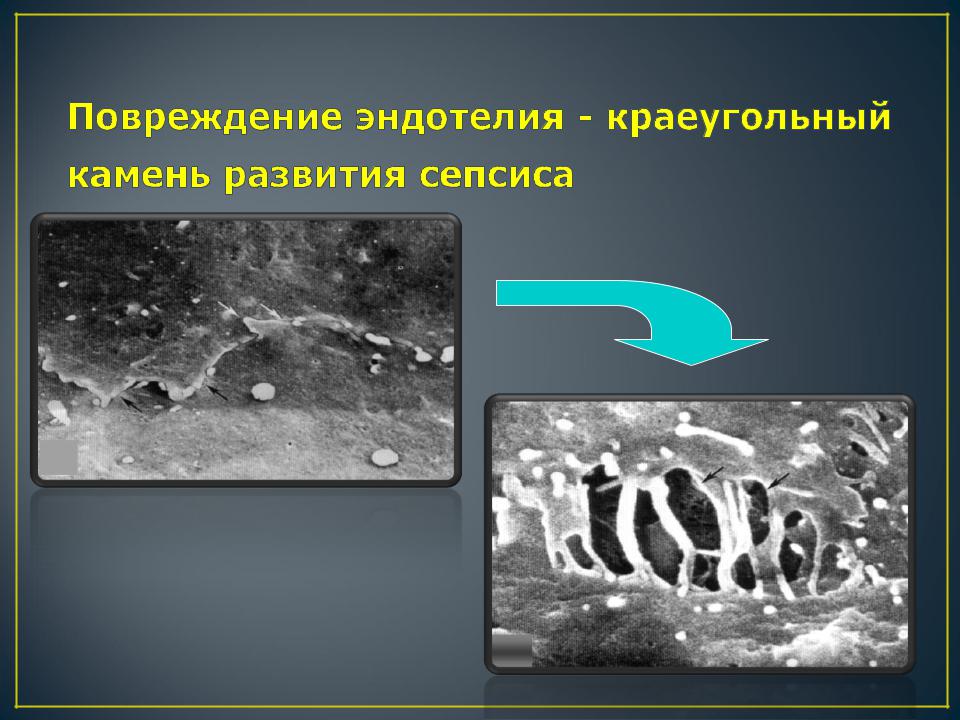 Повреждение эндотелия - краеугольный камень развития сепсиса